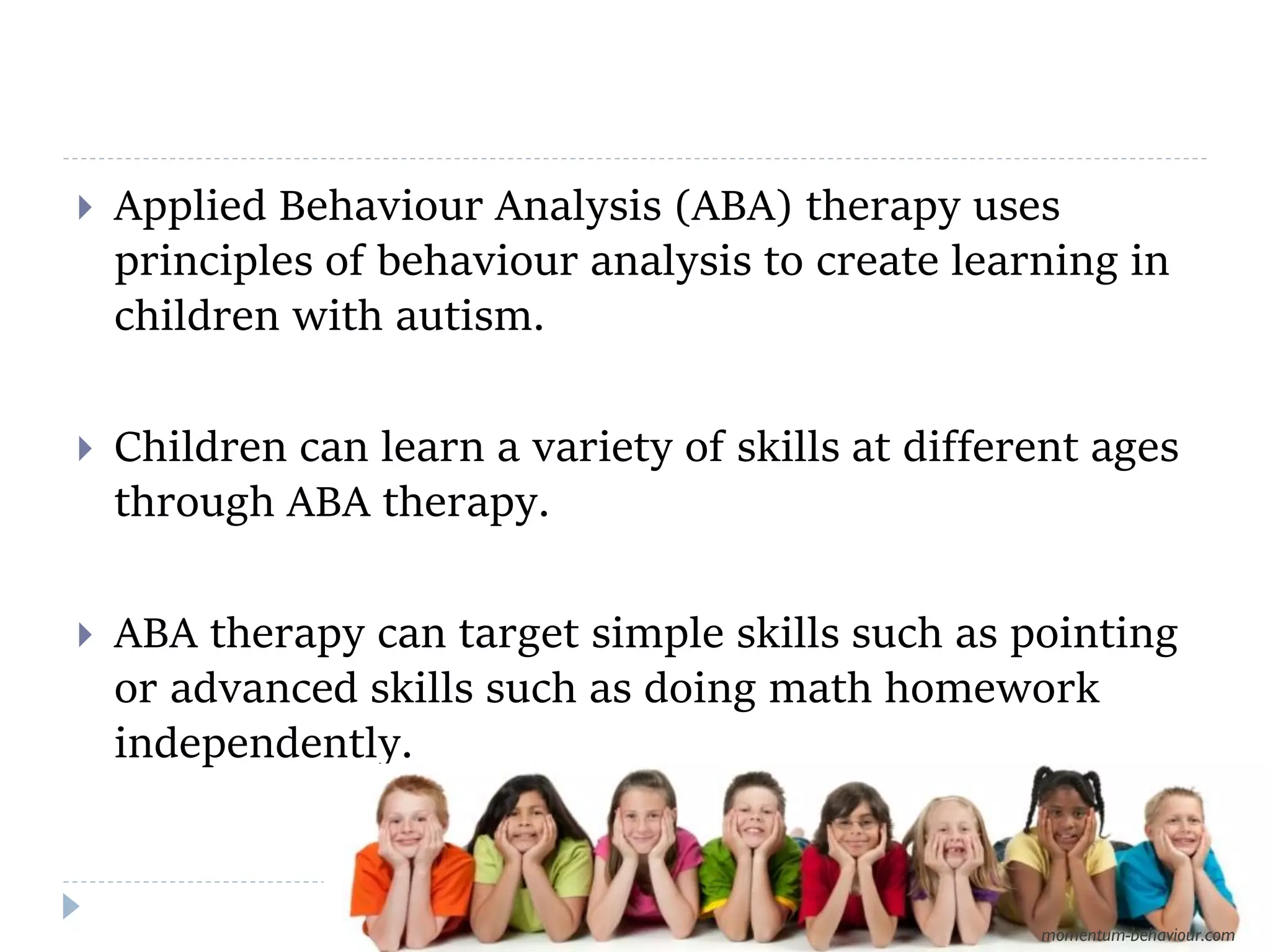 Applied Behaviour Analysis (ABA) therapy uses principles of behaviour analysis to create learning in children with autism.

Children can learn a variety of skills at different ages through ABA therapy.

ABA therapy can target simple skills such as pointing or advanced skills such as doing math homework independently.

momentum-behaviour.com